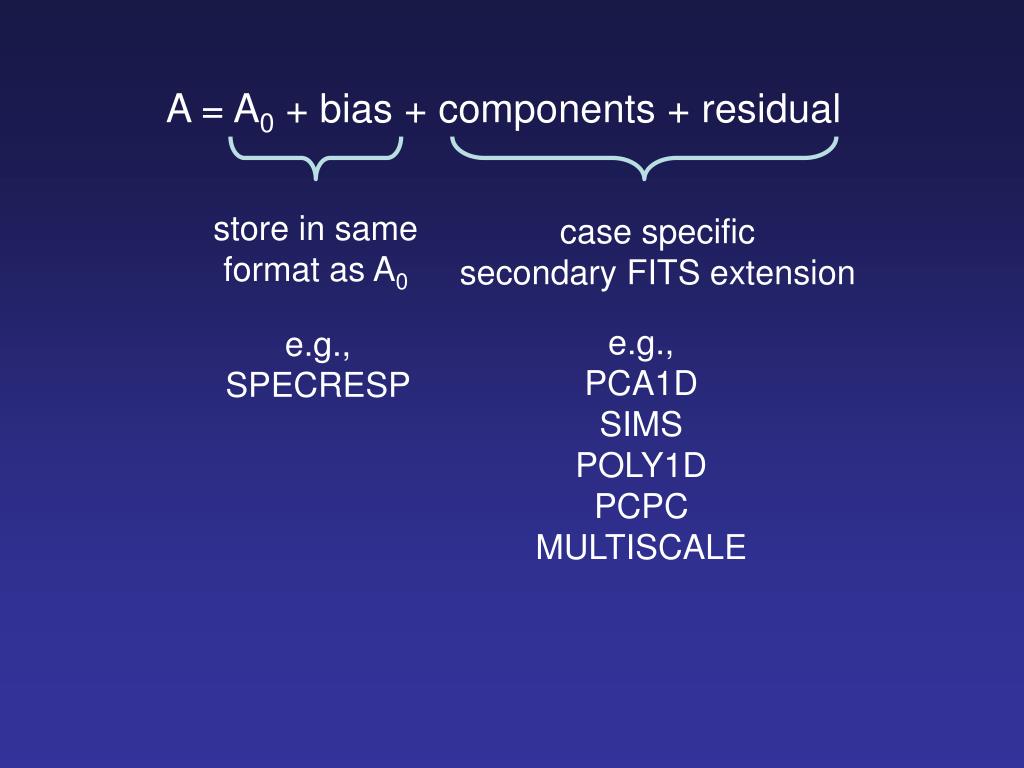 $A = A_0$ + bias + components + residual

store in same format as $A_0$

e.g., SPECRESP

case specific secondary FITS extension

e.g.,
PCA1D
SIMS
POLY1D
PCPC
MULTISCALE